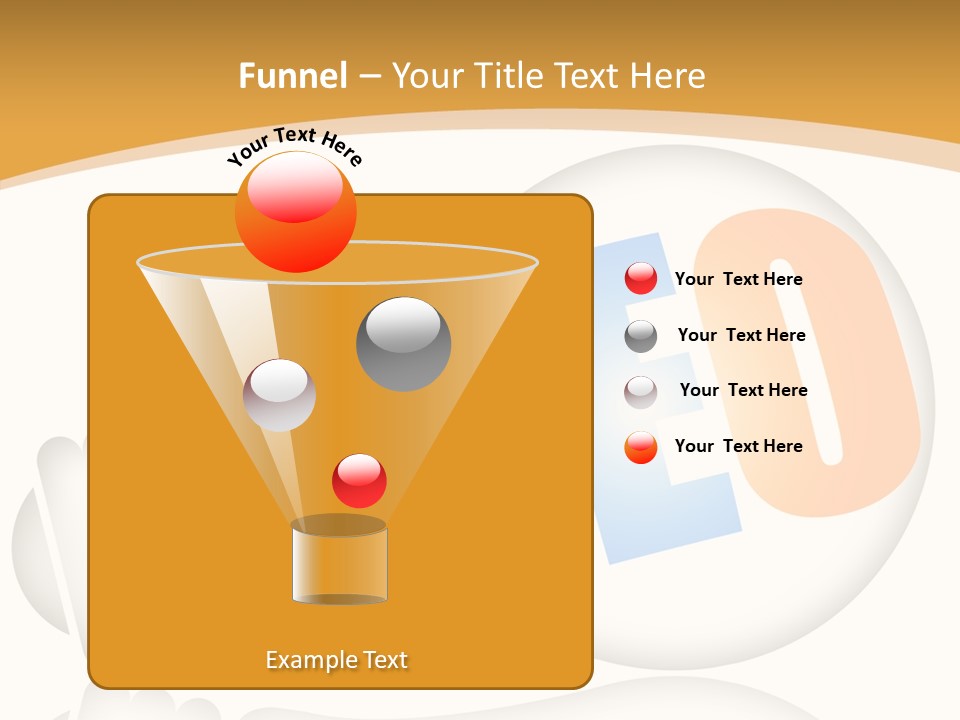 Funnel – Your Title Text Here

Your Text Here

Your Text Here

Your Text Here

Your Text Here

Your Text Here

Example Text